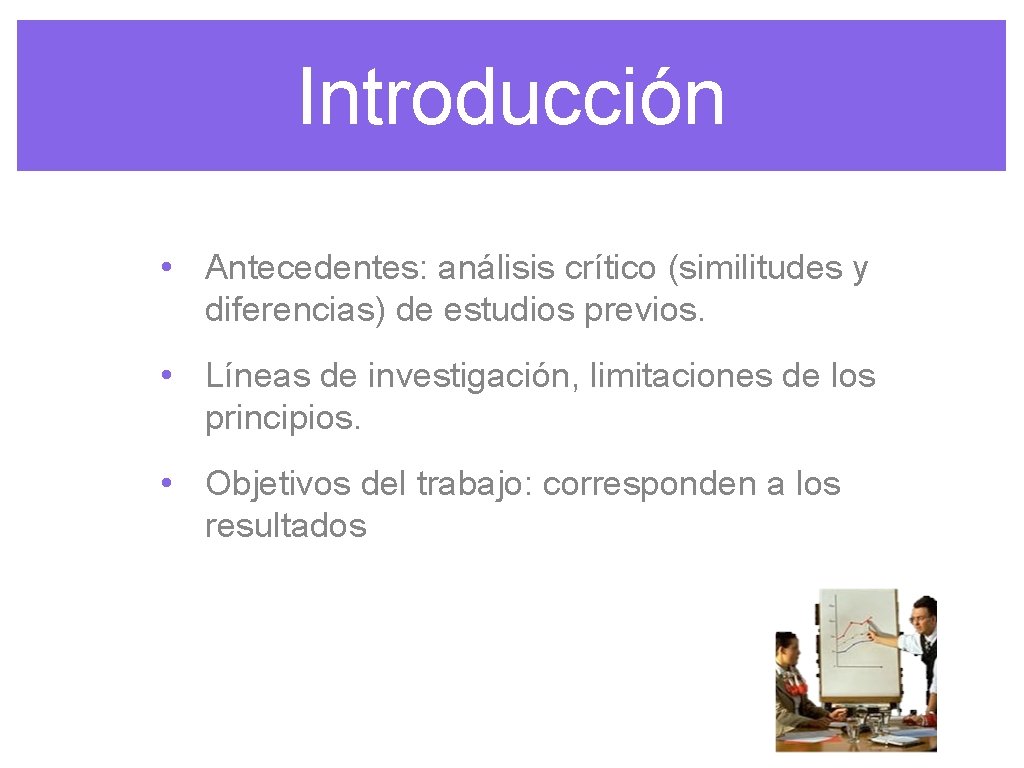 Introducción

• Antecedentes: análisis crítico (similitudes y diferencias) de estudios previos.

• Líneas de investigación, limitaciones de los principios.

• Objetivos del trabajo: corresponden a los resultados